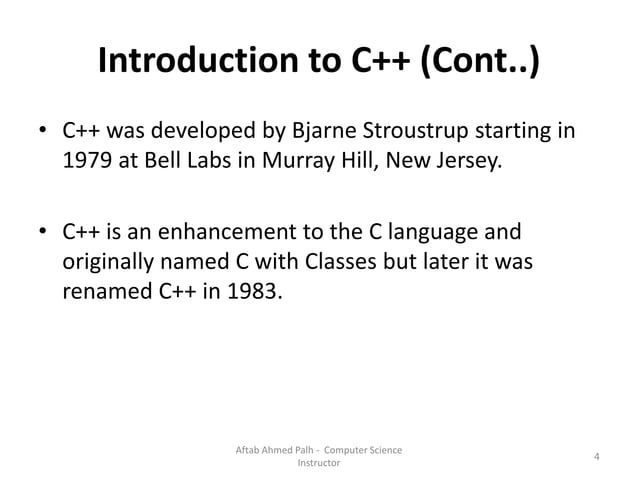 Introduction to C++ (Cont..)

• C++ was developed by Bjarne Stroustrup starting in 1979 at Bell Labs in Murray Hill, New Jersey.

• C++ is an enhancement to the C language and originally named C with Classes but later it was renamed C++ in 1983.

Aftab Ahmed Palh - Computer Science Instructor

4